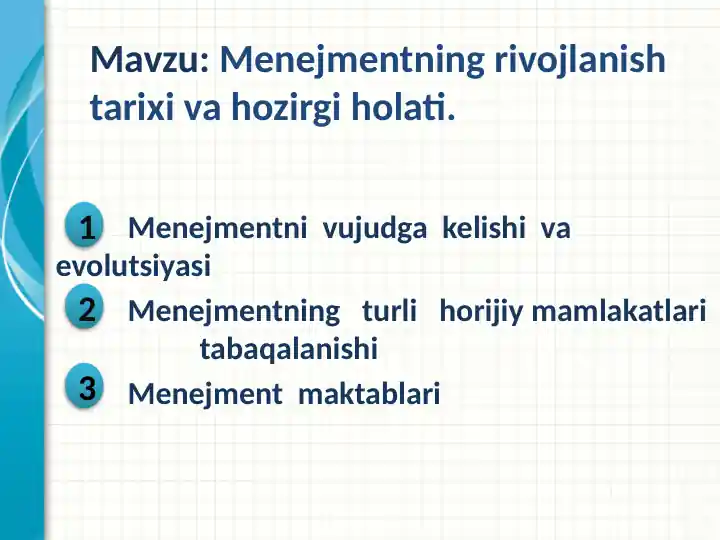 Mavzu: Menejmentning rivojlanish tarixi va hozirgi holati.

1 Menejmentni vujudga kelishi va evolutsiyasi

2 Menejmentning turli horijiy mamlakatlari tabaqalanishi

3 Menejment maktablari